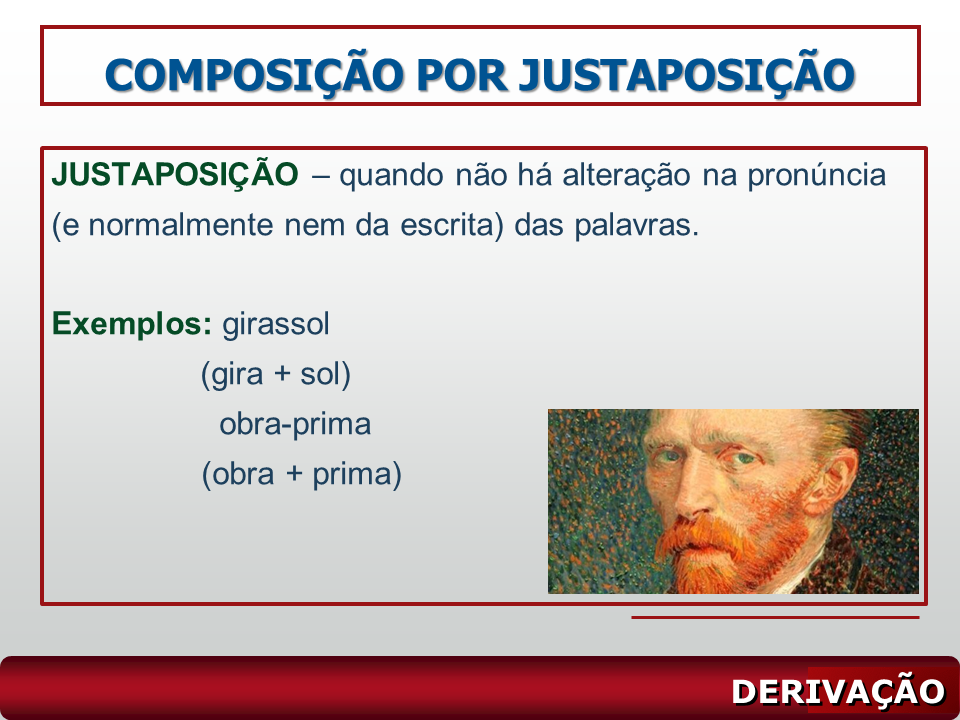 COMPOSIÇÃO POR JUSTAPOSIÇÃO

JUSTAPOSIÇÃO – quando não há alteração na pronúncia (e normalmente nem da escrita) das palavras.

Exemplos: girassol
(gira + sol)
obra-prima
(obra + prima)

DERIVAÇÃO